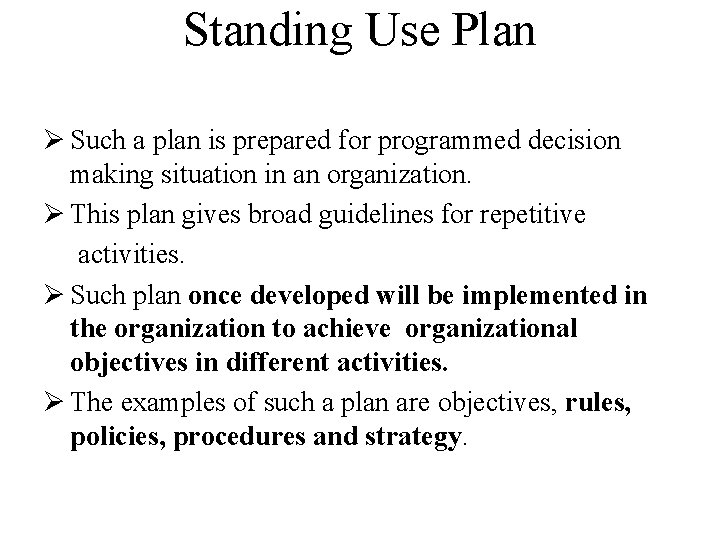 Standing Use Plan

➢ Such a plan is prepared for programmed decision making situation in an organization.

➢ This plan gives broad guidelines for repetitive activities.

➢ Such plan once developed will be implemented in the organization to achieve organizational objectives in different activities.

➢ The examples of such a plan are objectives, rules, policies, procedures and strategy.